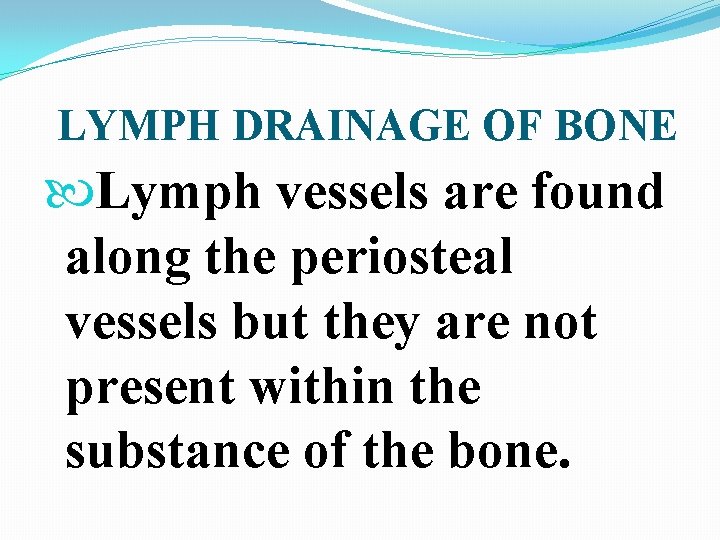 LYMPH DRAINAGE OF BONE

Lymph vessels are found along the periosteal vessels but they are not present within the substance of the bone.